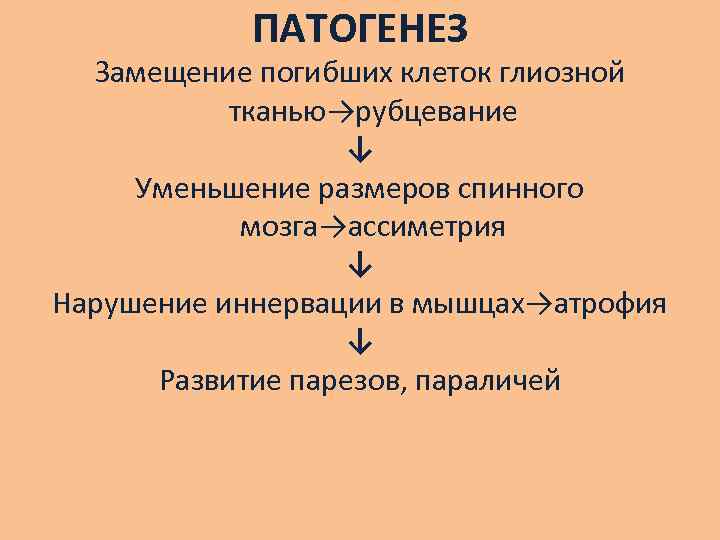 ПАТОГЕНЕЗ

Замещение погибших клеток глиозной тканью→рубцевание

↓

Уменьшение размеров спинного мозга→ассиметрия

↓

Нарушение иннервации в мышцах→атрофия

↓

Развитие парезов, параличей